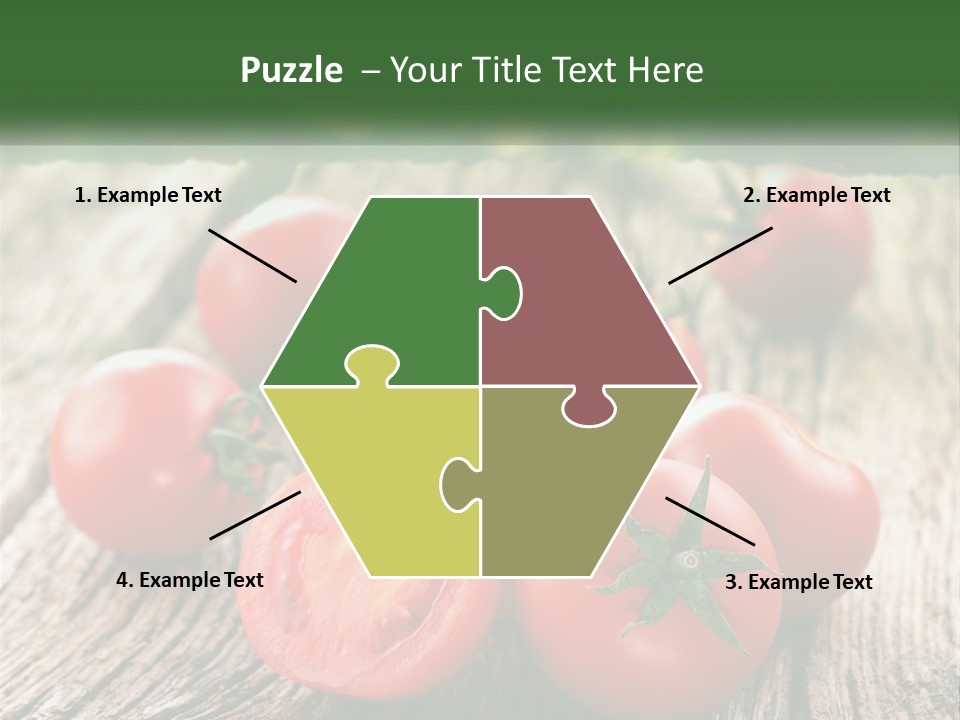 Puzzle – Your Title Text Here

1. Example Text

2. Example Text

4. Example Text

3. Example Text